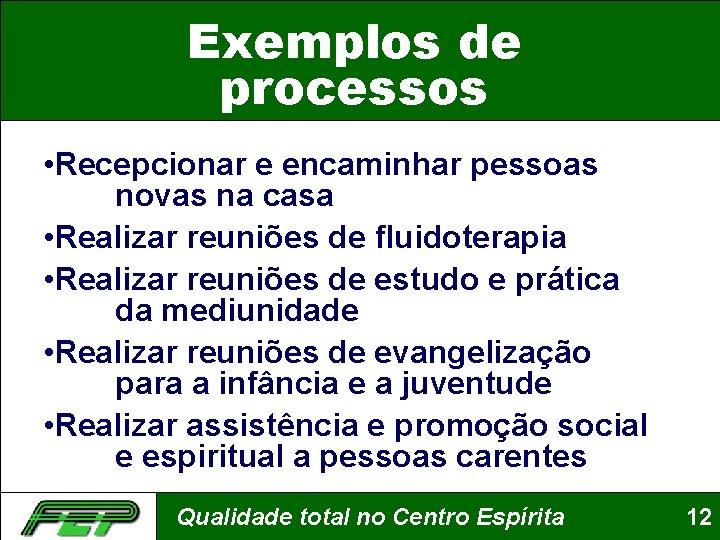 Exemplos de processos

•Recepcionar e encaminhar pessoas novas na casa

•Realizar reuniões de fluidoterapia

•Realizar reuniões de estudo e prática da mediunidade

•Realizar reuniões de evangelização para a infância e a juventude

•Realizar assistência e promoção social e espiritual a pessoas carentes

FEP

Qualidade total no Centro Espírita

12